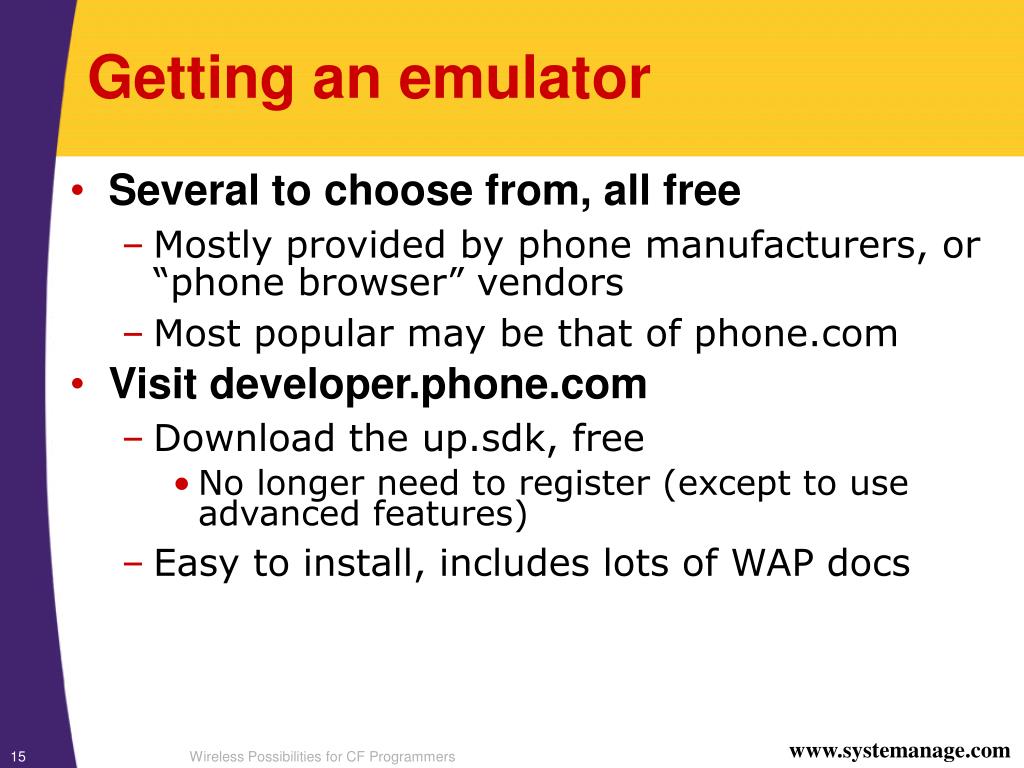 Getting an emulator

• Several to choose from, all free
 – Mostly provided by phone manufacturers, or “phone browser” vendors
 – Most popular may be that of phone.com
• Visit developer.phone.com
 – Download the up.sdk, free
  • No longer need to register (except to use advanced features)
 – Easy to install, includes lots of WAP docs

15 Wireless Possibilities for CF Programmers www.systemanage.com